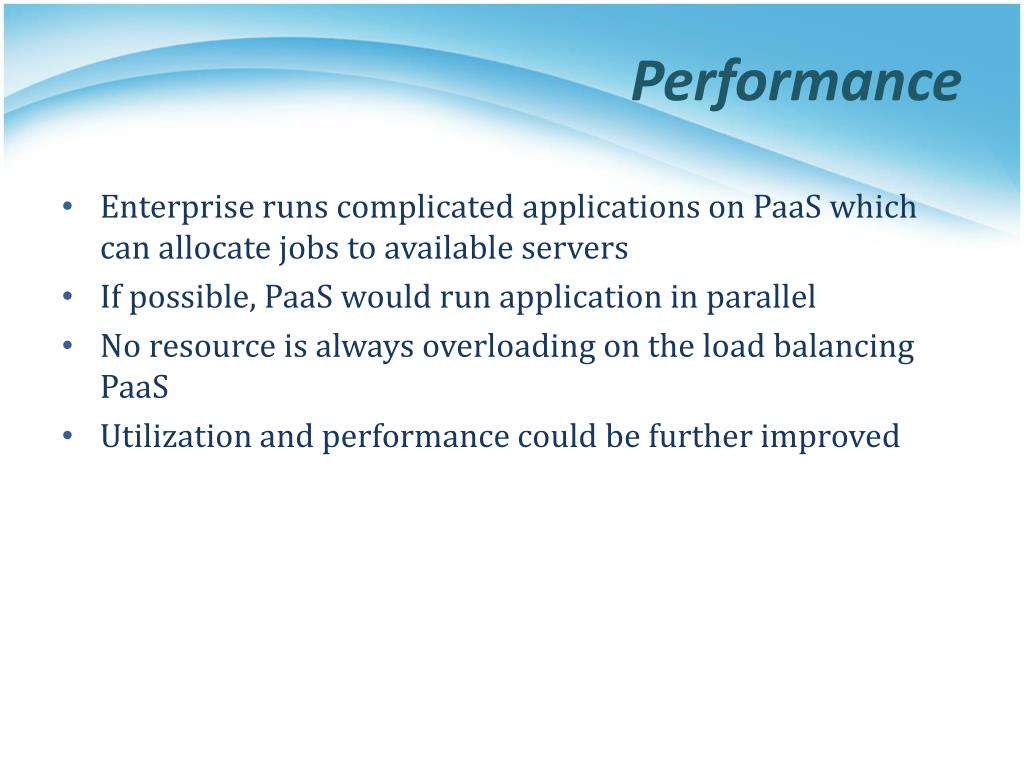 Performance

• Enterprise runs complicated applications on PaaS which can allocate jobs to available servers
• If possible, PaaS would run application in parallel
• No resource is always overloading on the load balancing PaaS
• Utilization and performance could be further improved